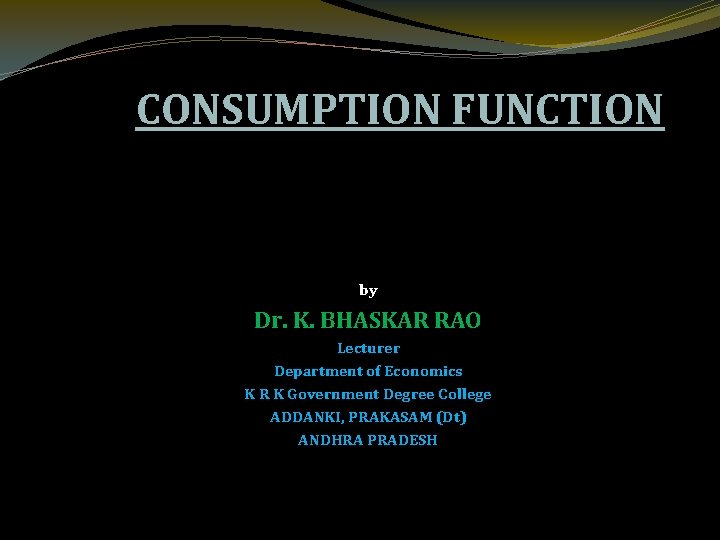 CONSUMPTION FUNCTION

by

Dr. K. BHASKAR RAO

Lecturer

Department of Economics

K R K Government Degree College

ADDANKI, PRAKASAM (Dt)

ANDHRA PRADESH